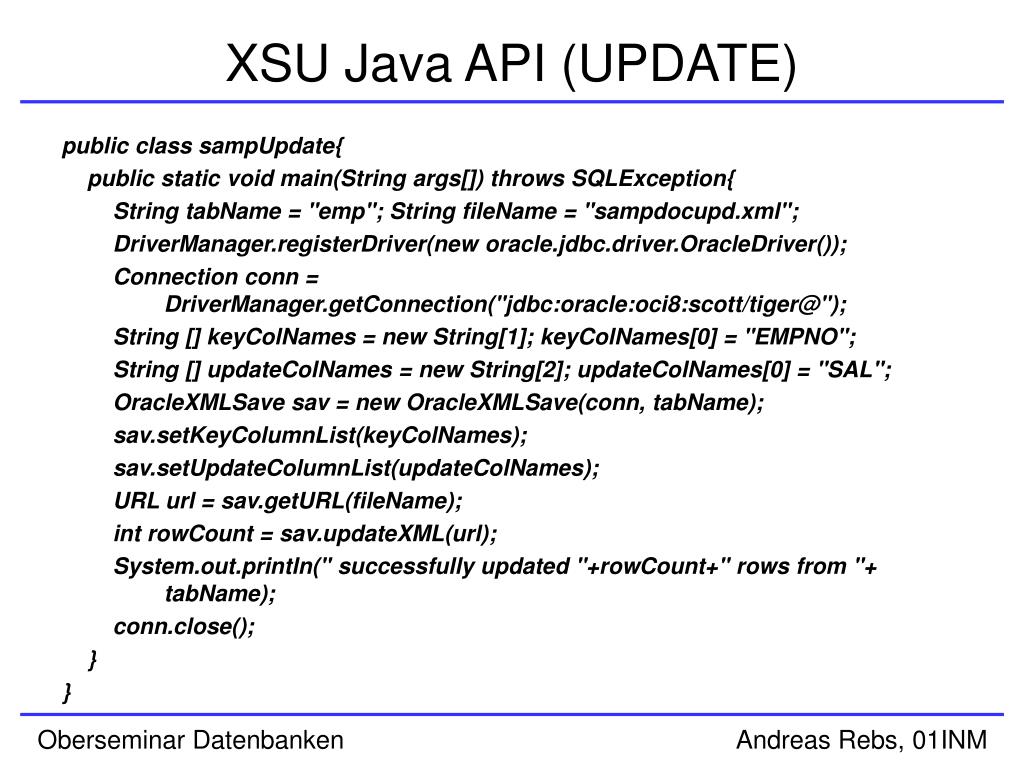 XSU Java API (UPDATE)

public class sampUpdate{
public static void main(String args[]) throws SQLException{
String tabName = "emp"; String fileName = "sampdocupd.xml";
DriverManager.registerDriver(new oracle.jdbc.driver.OracleDriver());
Connection conn =
DriverManager.getConnection("jdbc:oracle:oci8:scott/tiger@");
String [] keyColNames = new String[1]; keyColNames[0] = "EMPNO";
String [] updateColNames = new String[2]; updateColNames[0] = "SAL";
OracleXMLSave sav = new OracleXMLSave(conn, tabName);
sav.setKeyColumnList(keyColNames);
sav.setUpdateColumnList(updateColNames);
URL url = sav.getURL(fileName);
int rowCount = sav.updateXML(url);
System.out.println(" successfully updated "+rowCount+" rows from "+ tabName);
conn.close();
}
}

Oberseminar Datenbanken

Andreas Rebs, 01INM